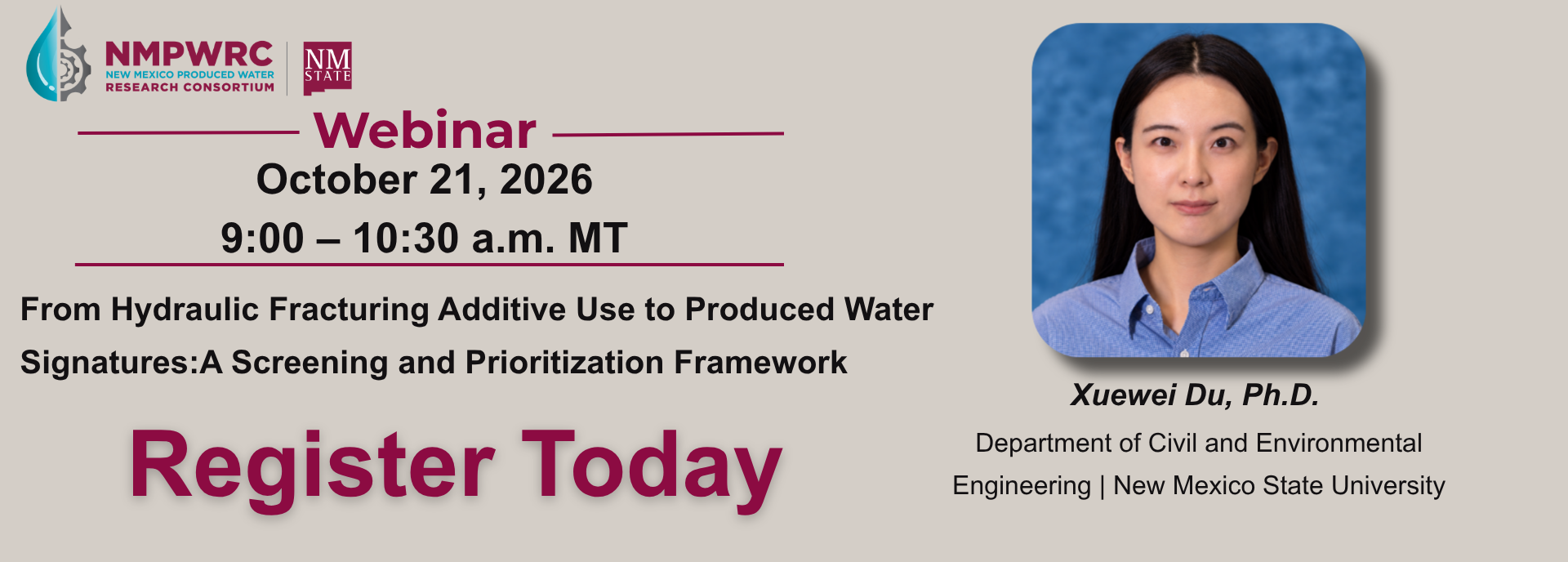 NMPWRC
NEW MEXICO PRODUCED WATER
RESEARCH CONSORTIUM

NM
STATE

Webinar

October 21, 2026

9:00 – 10:30 a.m. MT

From Hydraulic Fracturing Additive Use to Produced Water Signatures:A Screening and Prioritization Framework

Register Today

Xuewei Du, Ph.D.

Department of Civil and Environmental Engineering | New Mexico State University